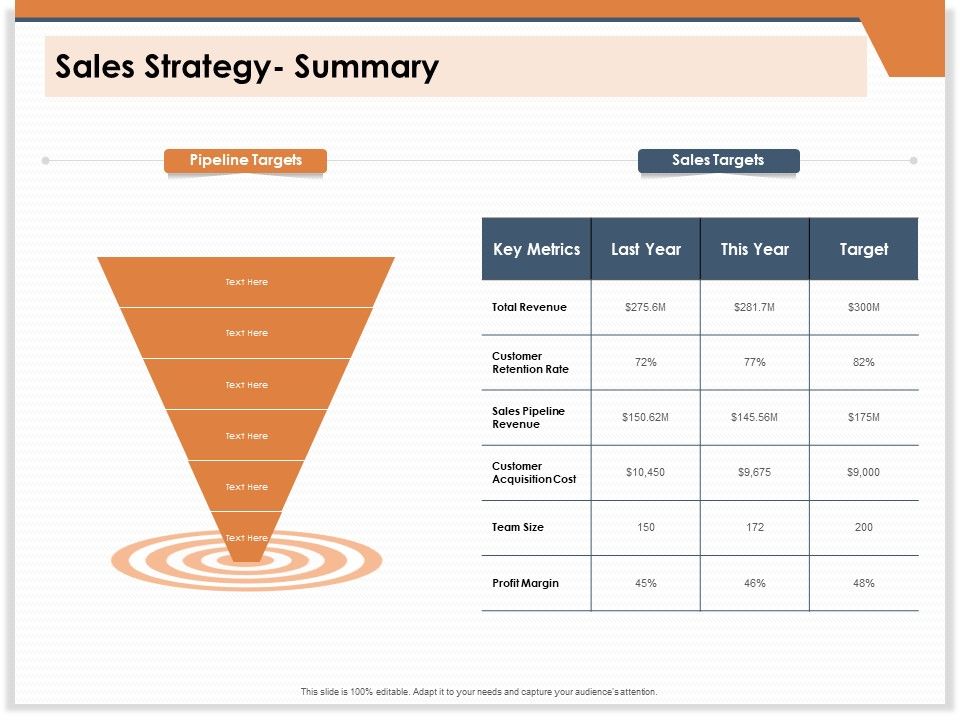 Sales Strategy- Summary

Pipeline Targets

Text Here

Text Here

Text Here

Text Here

Text Here

Text Here

Sales Targets

| Key Metrics | Last Year | This Year | Target |
|---|---|---|---|
| Total Revenue | $275.6M | $281.7M | $300M |
| Customer Retention Rate | 72% | 77% | 82% |
| Sales Pipeline Revenue | $150.62M | $145.56M | $175M |
| Customer Acquisition Cost | $10,450 | $9,675 | $9,000 |
| Team Size | 150 | 172 | 200 |
| Profit Margin | 45% | 46% | 48% |

This slide is 100% editable. Adapt it to your needs and capture your audience's attention.